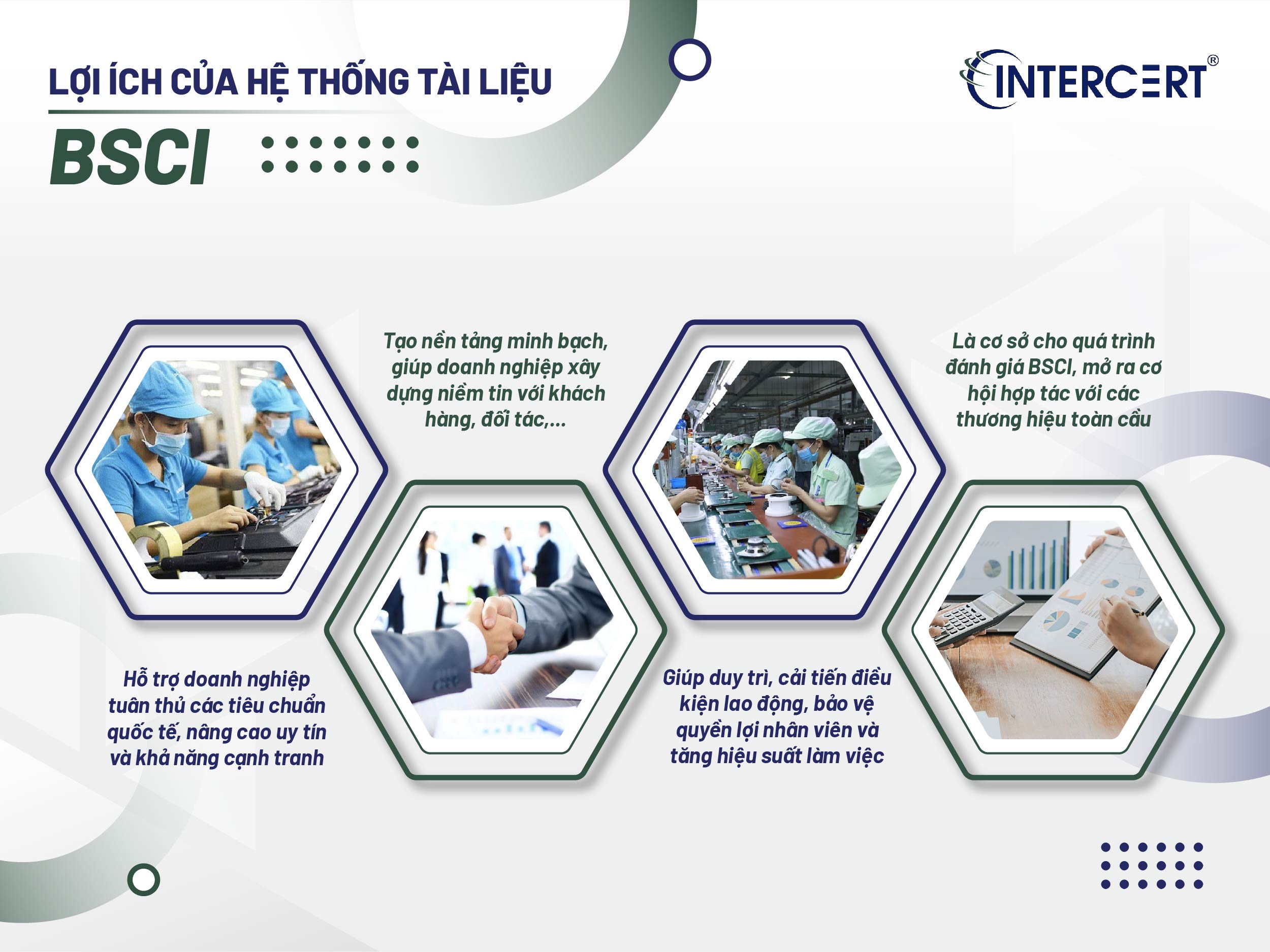 LỢI ÍCH CỦA HỆ THỐNG TÀI LIỆU

BSCI

INTERCERT®

Tạo nền tảng minh bạch, giúp doanh nghiệp xây dựng niềm tin với khách hàng, đối tác,...

Là cơ sở cho quá trình đánh giá BSCI, mở ra cơ hội hợp tác với các thương hiệu toàn cầu

Hỗ trợ doanh nghiệp tuân thủ các tiêu chuẩn quốc tế, nâng cao uy tín và khả năng cạnh tranh

Giúp duy trì, cải tiến điều kiện lao động, bảo vệ quyền lợi nhân viên và tăng hiệu suất làm việc